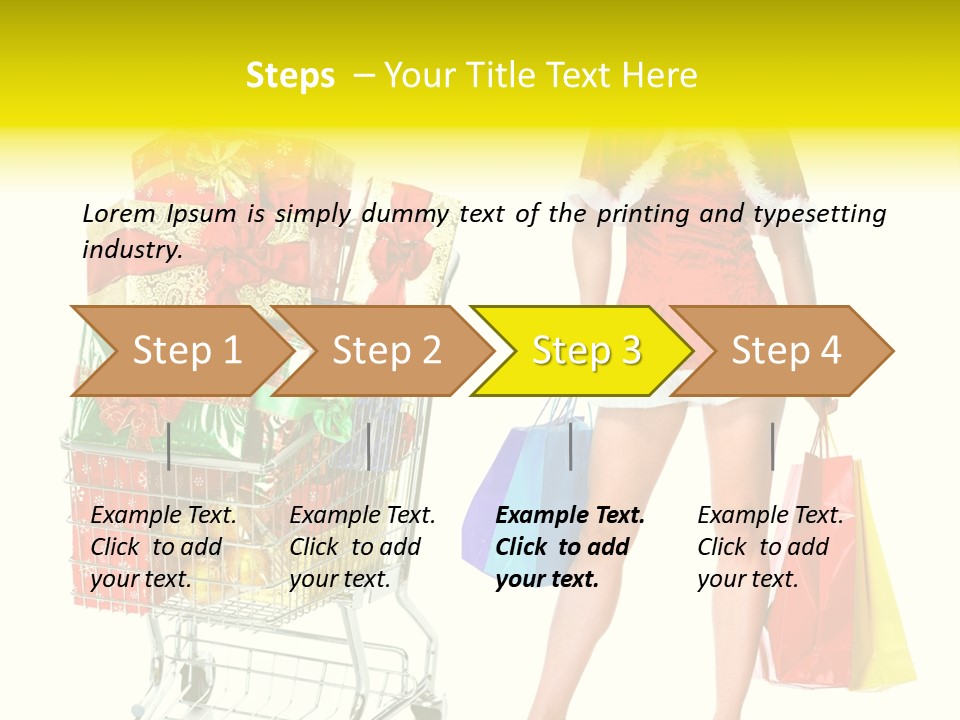 Steps – Your Title Text Here

Lorem Ipsum is simply dummy text of the printing and typesetting industry.

Step 1

Step 2

Step 3

Step 4

Example Text. Click to add your text.

Example Text. Click to add your text.

Example Text. Click to add your text.

Example Text. Click to add your text.